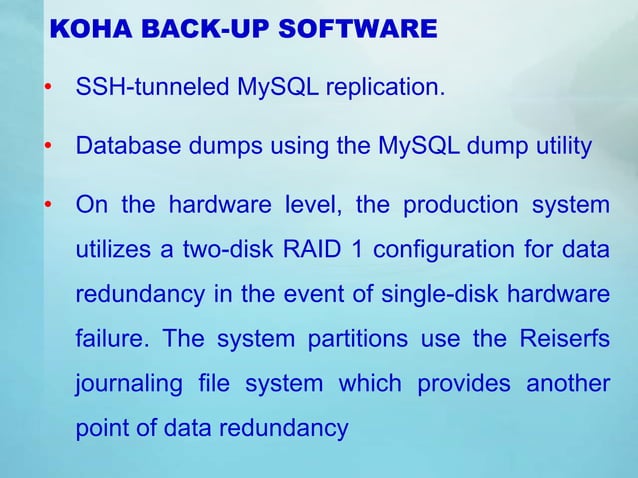 KOHA BACK-UP SOFTWARE

• SSH-tunneled MySQL replication.

• Database dumps using the MySQL dump utility

• On the hardware level, the production system utilizes a two-disk RAID 1 configuration for data redundancy in the event of single-disk hardware failure. The system partitions use the Reiserfs journaling file system which provides another point of data redundancy